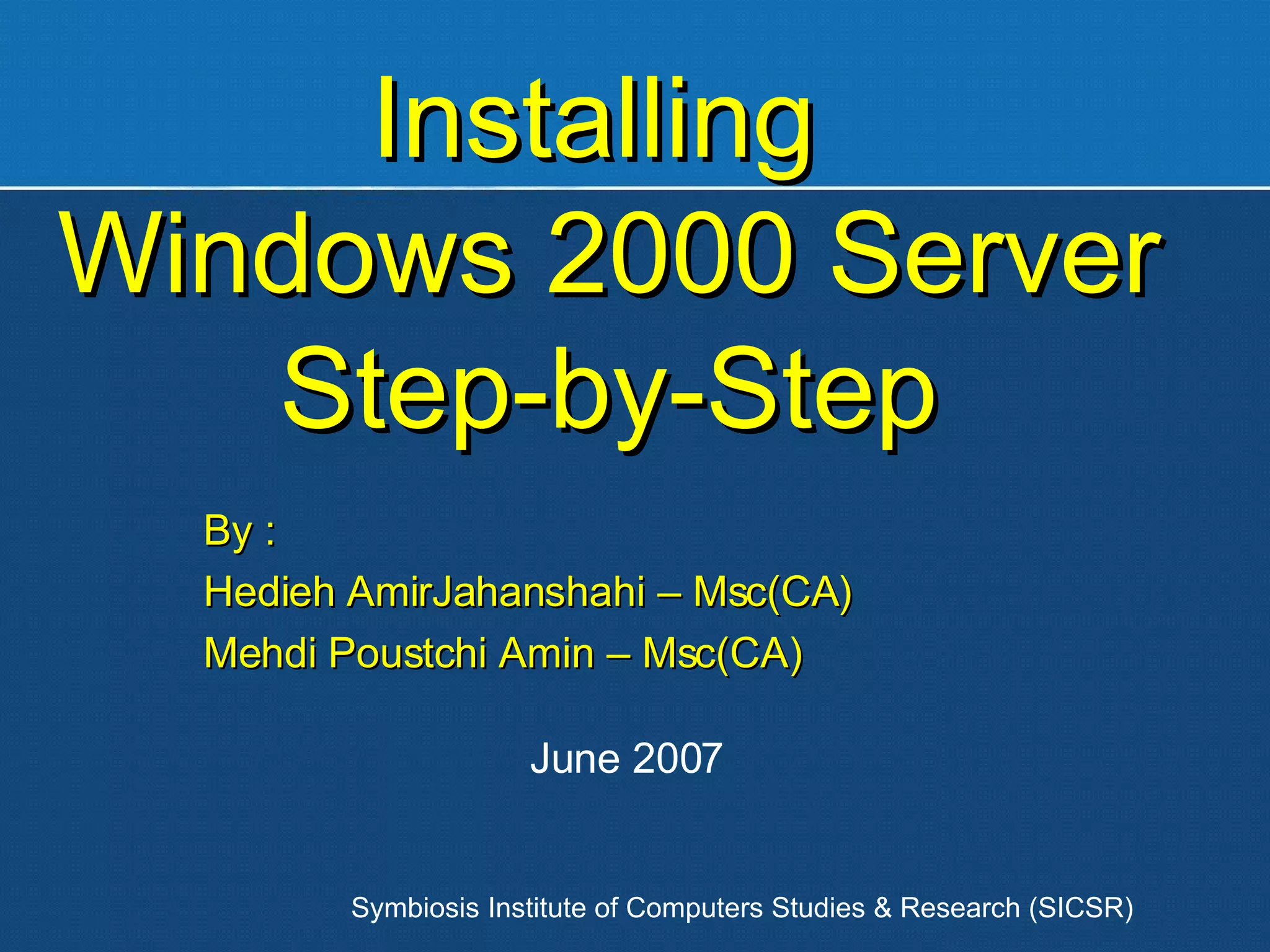 Installing
Windows 2000 Server
Step-by-Step

By :
Hedieh AmirJahanshahi – Msc(CA)
Mehdi Poustchi Amin – Msc(CA)

June 2007

Symbiosis Institute of Computers Studies & Research (SICSR)